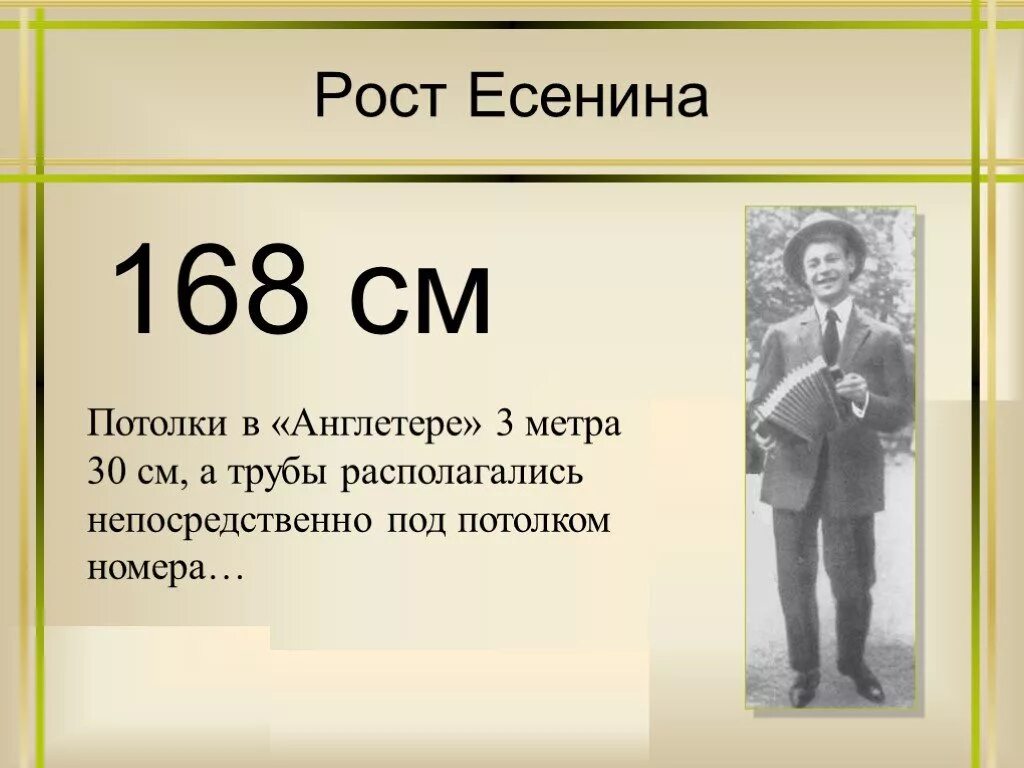 Рост Есенина

168 см

Потолки в «Англетере» 3 метра 30 см, а трубы располагались непосредственно под потолком номера…